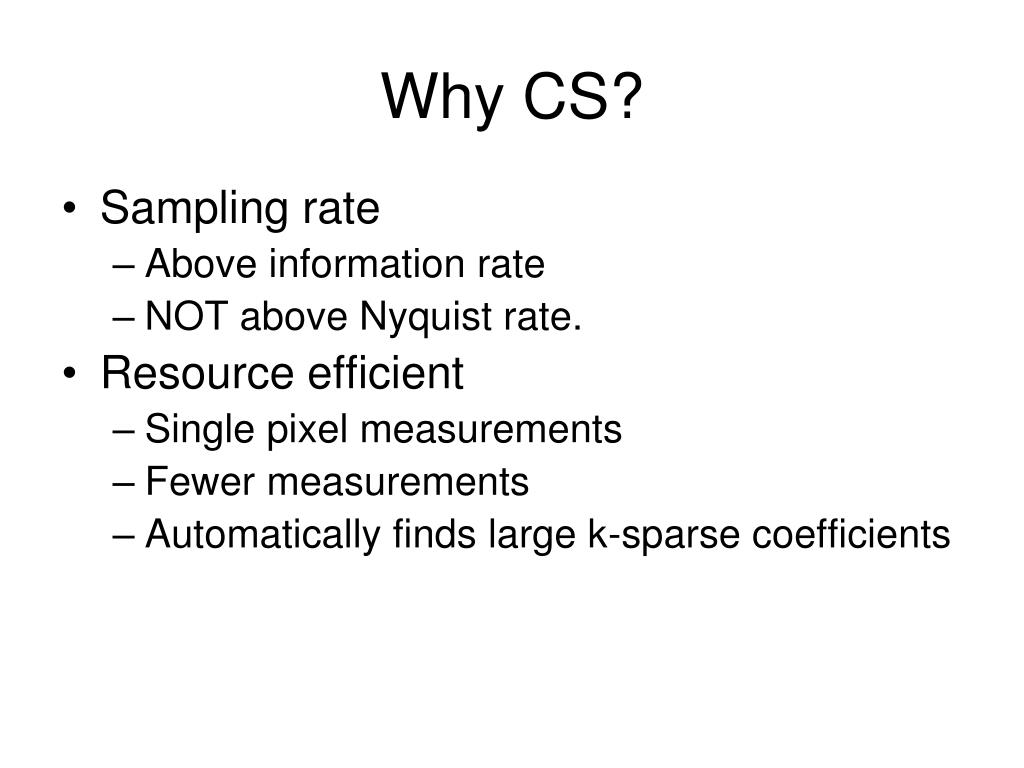 Why CS?

• Sampling rate
– Above information rate
– NOT above Nyquist rate.
• Resource efficient
– Single pixel measurements
– Fewer measurements
– Automatically finds large k-sparse coefficients